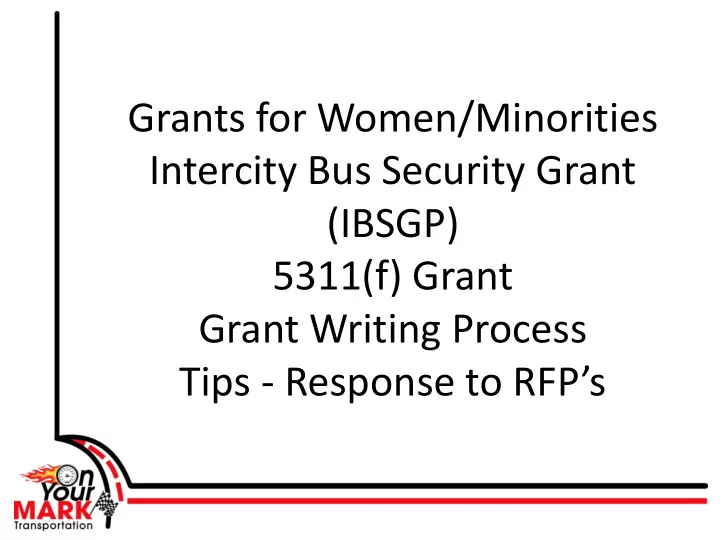 Grants for Women/Minorities
Intercity Bus Security Grant
(IBSGP)
5311(f) Grant
Grant Writing Process
Tips - Response to RFP's

On Your MARK
Transportation